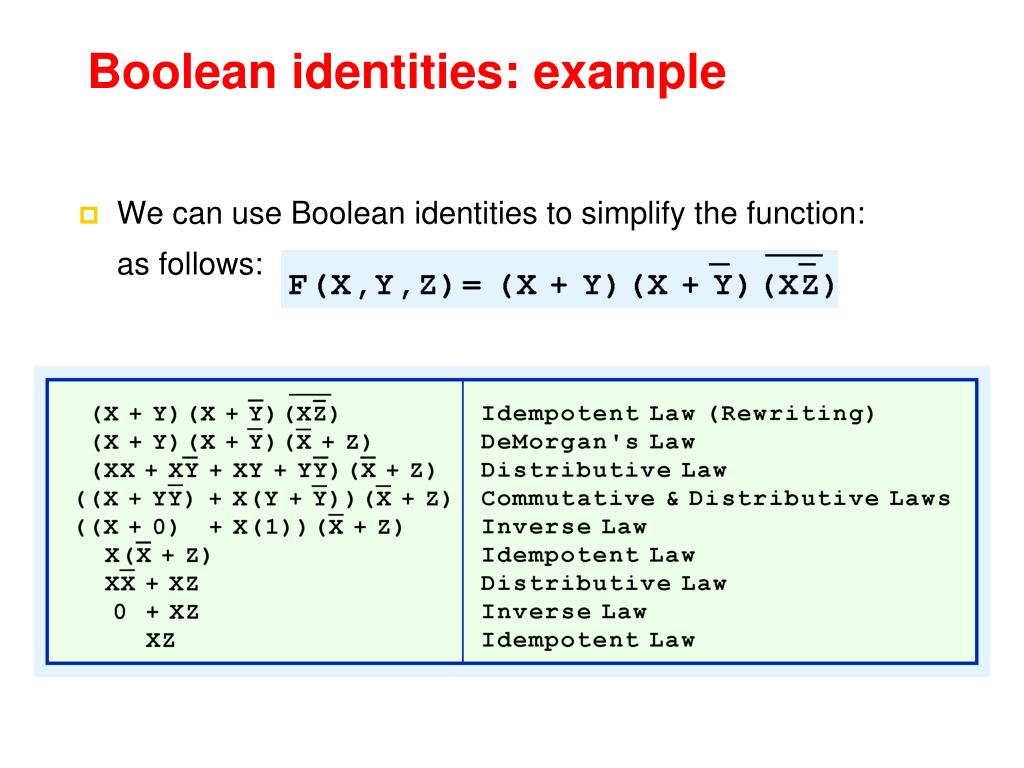 Boolean identities: example

We can use Boolean identities to simplify the function: as follows: $F(X,Y,Z) = (X + Y)(X + \overline{Y})(\overline{X\overline{Z}})$

| | |
|---|---|
| $(X + Y)(X + \overline{Y})(\overline{X\overline{Z}})$ | Idempotent Law (Rewriting) |
| $(X + Y)(X + \overline{Y})(\overline{X} + Z)$ | DeMorgan's Law |
| $(XX + X\overline{Y} + XY + Y\overline{Y})(\overline{X} + Z)$ | Distributive Law |
| $((X + Y\overline{Y}) + X(Y + \overline{Y}))(\overline{X} + Z)$ | Commutative & Distributive Laws |
| $((X + 0) + X(1))(\overline{X} + Z)$ | Inverse Law |
| $X(\overline{X} + Z)$ | Idempotent Law |
| $X\overline{X} + XZ$ | Distributive Law |
| $0 + XZ$ | Inverse Law |
| $XZ$ | Idempotent Law |